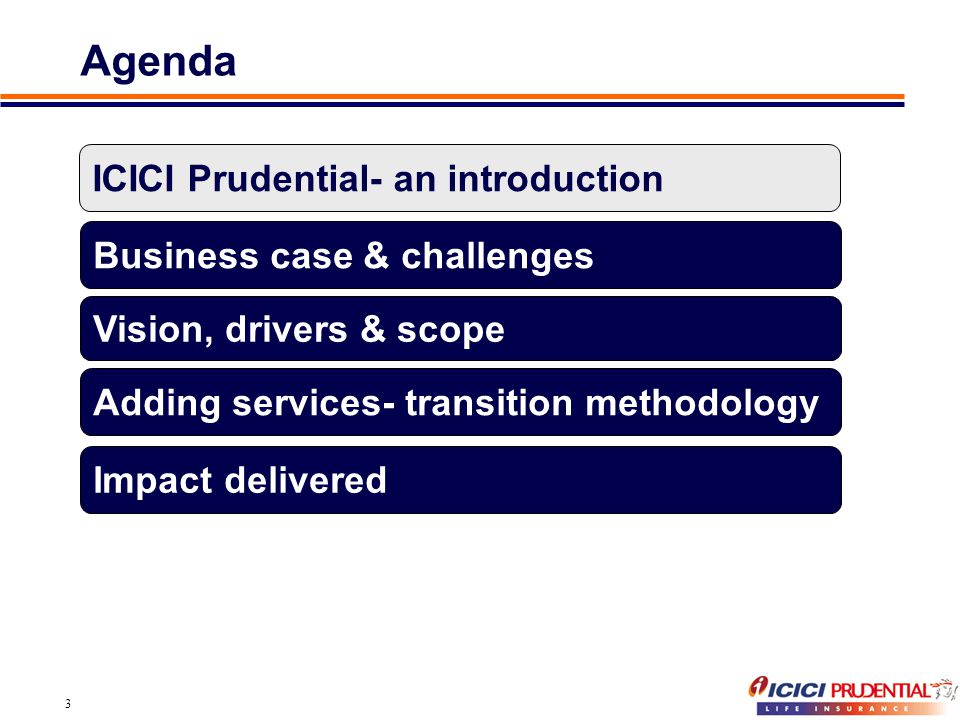 Agenda

ICICI Prudential- an introduction

Business case & challenges

Vision, drivers & scope

Adding services- transition methodology

Impact delivered

3

ICICI PRUDENTIAL
LIFE INSURANCE